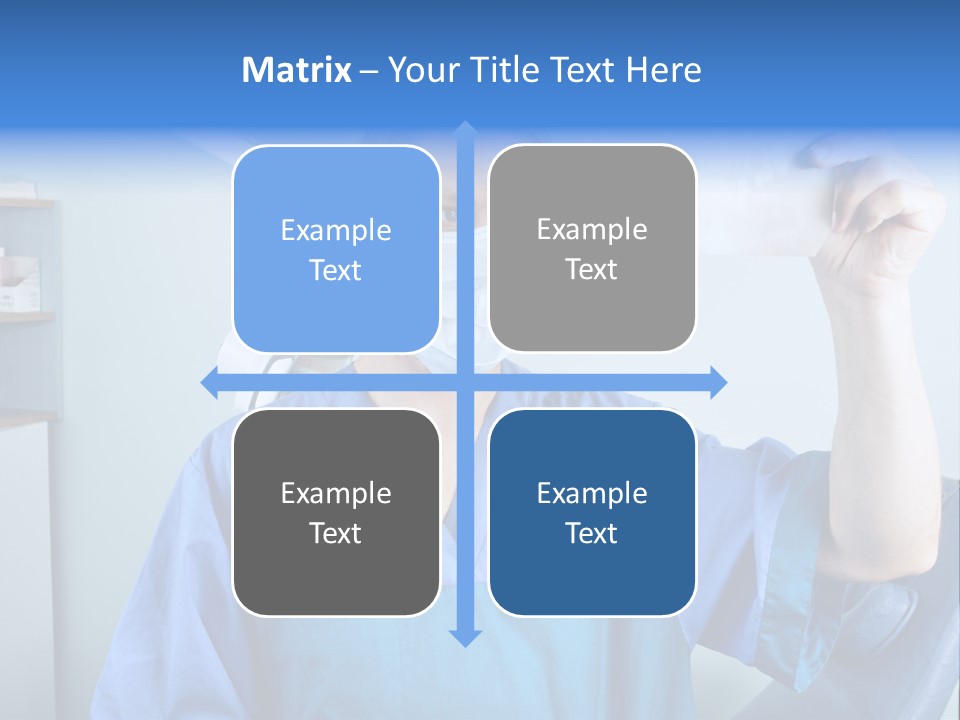 Matrix – Your Title Text Here

Example Text

Example Text

Example Text

Example Text